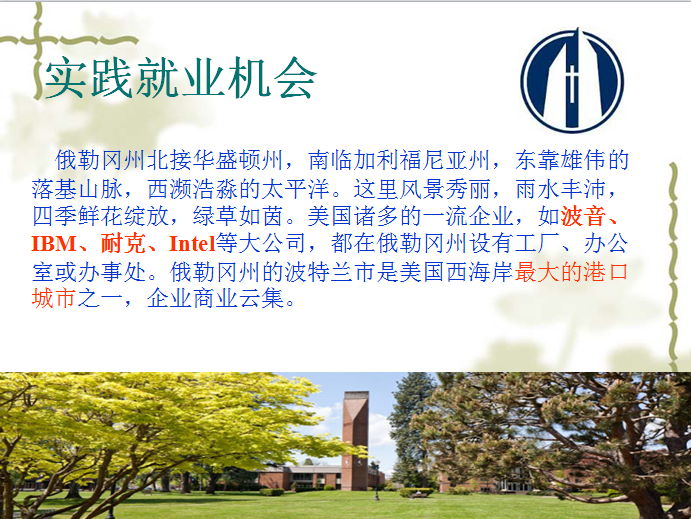 实践就业机会

俄勒冈州北接华盛顿州，南临加利福尼亚州，东靠雄伟的落基山脉，西濒浩淼的太平洋。这里风景秀丽，雨水丰沛，四季鲜花绽放，绿草如茵。美国诸多的一流企业，如波音、IBM、耐克、Intel等大公司，都在俄勒冈州设有工厂、办公室或办事处。俄勒冈州的波特兰市是美国西海岸最大的港口城市之一，企业商业云集。